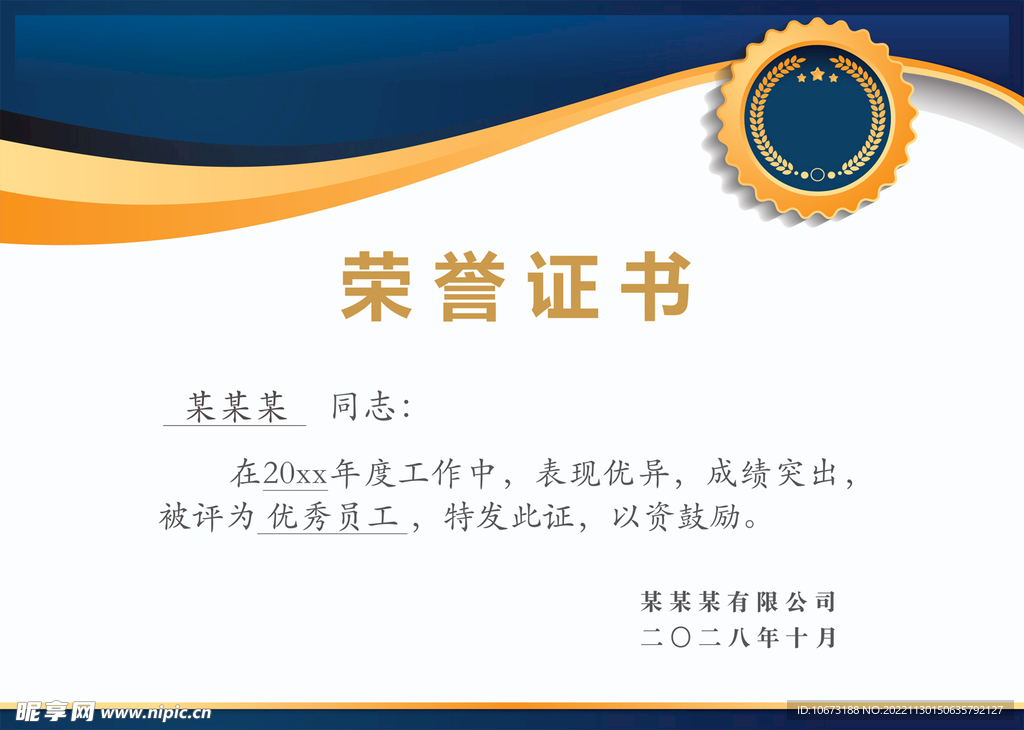 荣誉证书

某某某 同志:

在20xx年度工作中，表现优异，成绩突出，被评为优秀员工，特发此证，以资鼓励。

某某某有限公司
二〇二八年十月

昵享网 www.nipic.cn

ID:10673188 NO:20221130150635792127